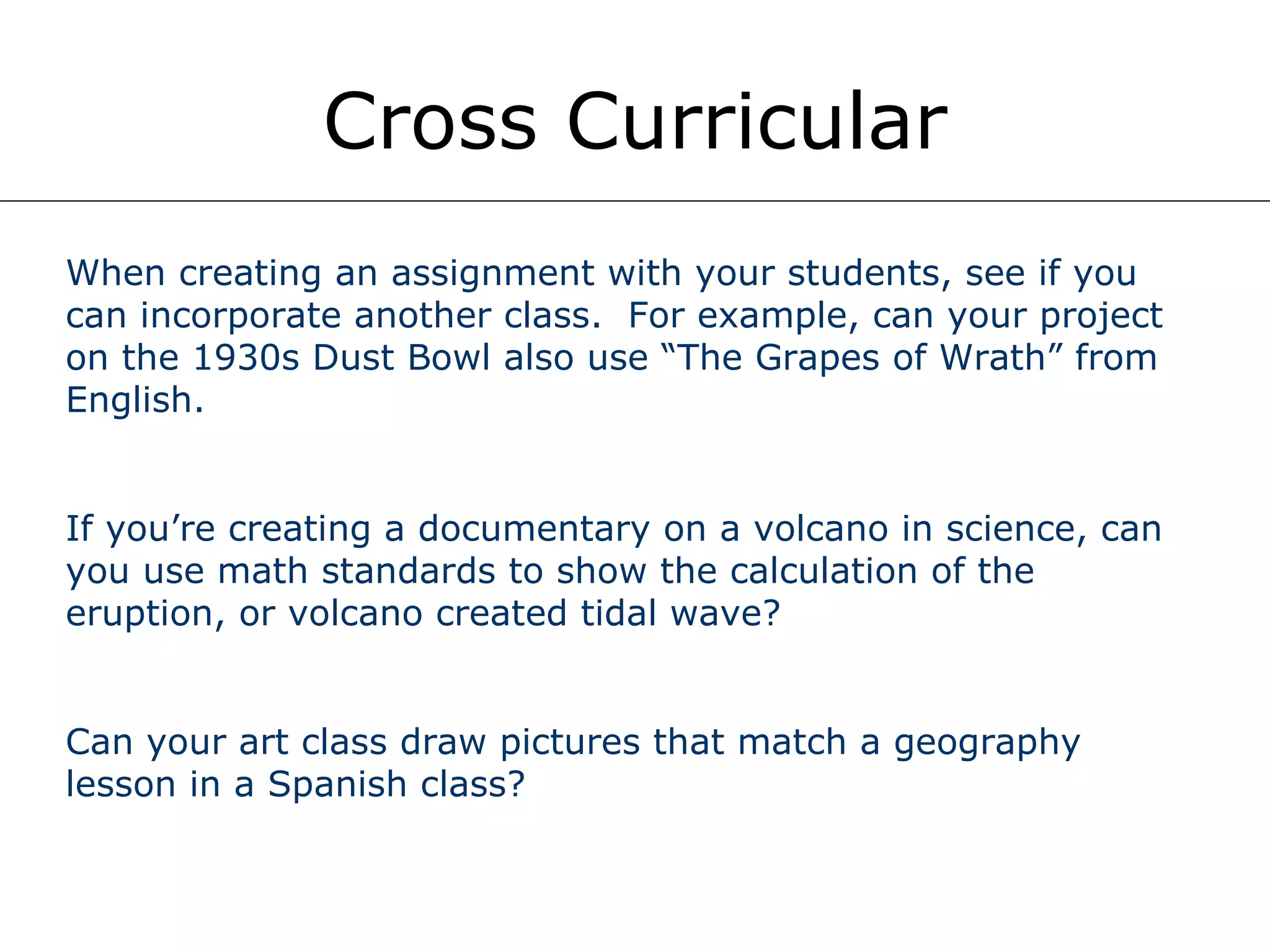 Cross Curricular

When creating an assignment with your students, see if you can incorporate another class.  For example, can your project on the 1930s Dust Bowl also use “The Grapes of Wrath” from English.

If you’re creating a documentary on a volcano in science, can you use math standards to show the calculation of the eruption, or volcano created tidal wave?

Can your art class draw pictures that match a geography lesson in a Spanish class?